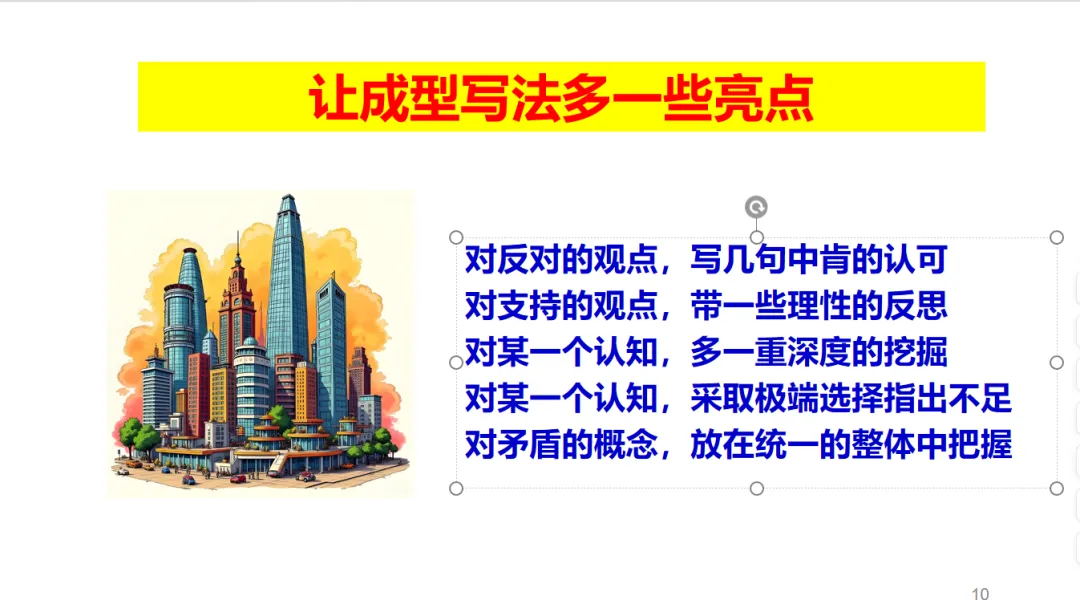 让成型写法多一些亮点

对反对的观点，写几句中肯的认可
对支持的观点，带一些理性的反思
对某一个认知，多一重深度的挖掘
对某一个认知，采取极端选择指出不足
对矛盾的概念，放在统一的整体中把握

10